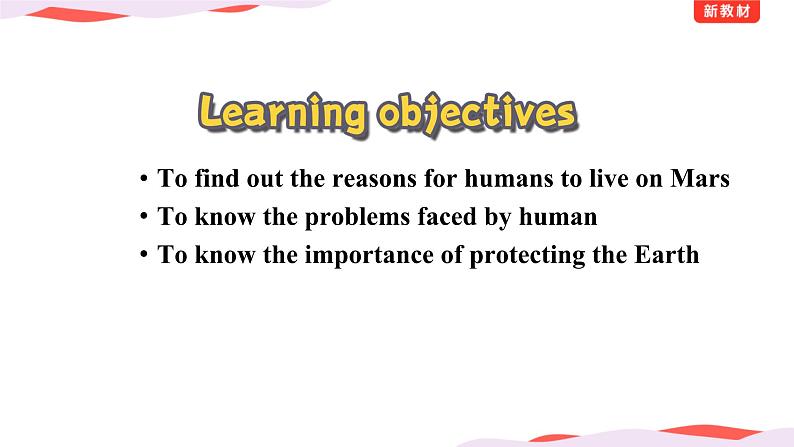 新教材

Learning objectives

• To find out the reasons for humans to live on Mars
• To know the problems faced by human
• To know the importance of protecting the Earth